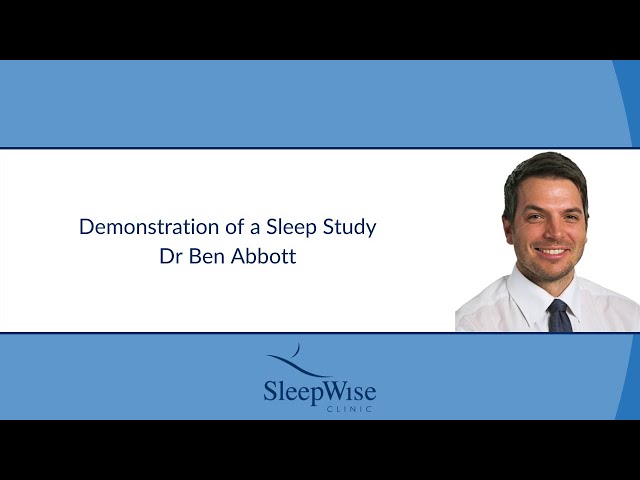 Demonstration of a Sleep Study
Dr Ben Abbott

SleepWise
CLINIC